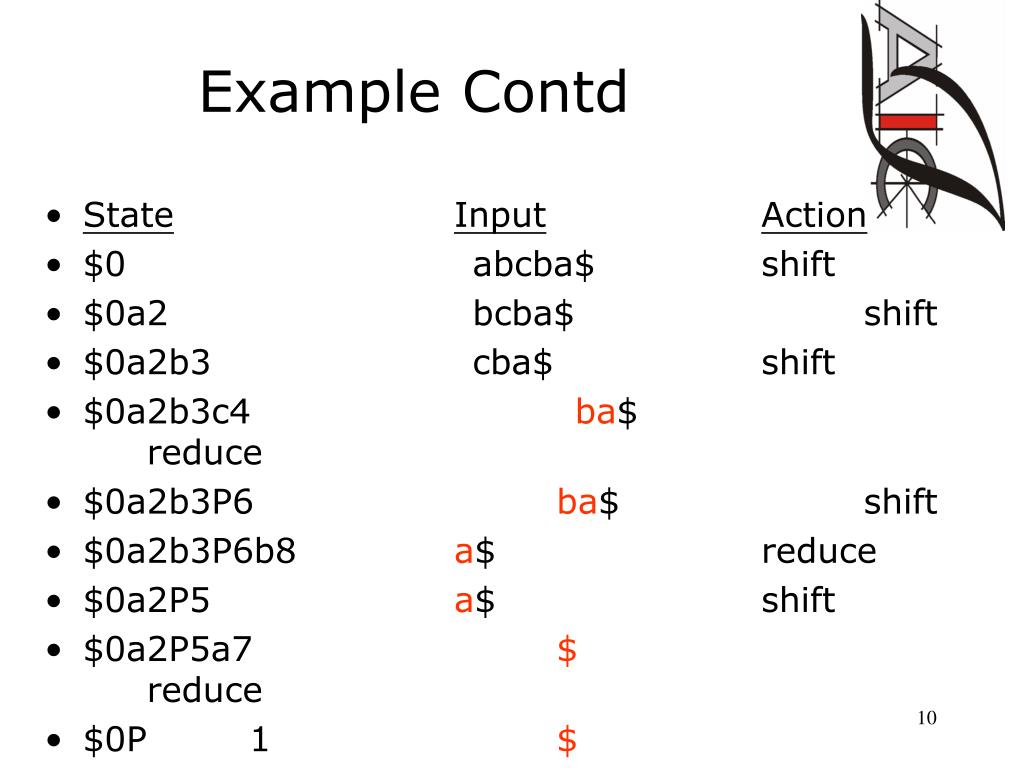 Example Contd

• State Input Action
• \$0 abcba\$ shift
• \$0a2 bcba\$ shift
• \$0a2b3 cba\$ shift
• \$0a2b3c4 ba\$ reduce
• \$0a2b3P6 ba\$ shift
• \$0a2b3P6b8 a\$ reduce
• \$0a2P5 a\$ shift
• \$0a2P5a7 \$ reduce
• \$0P 1 \$

10